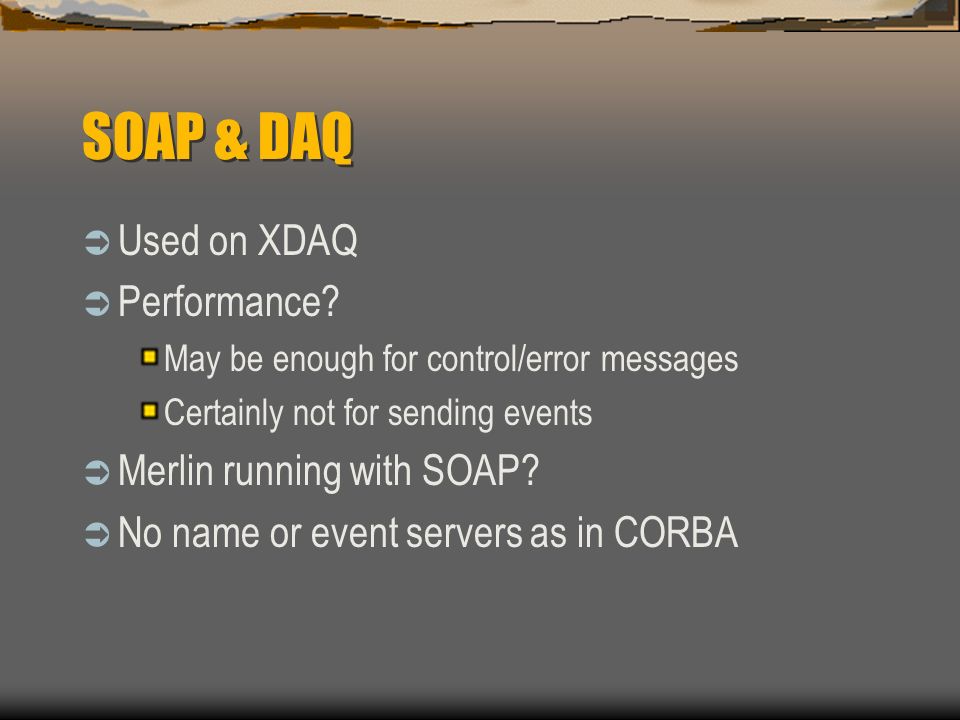 SOAP & DAQ

Used on XDAQ

Performance?

May be enough for control/error messages

Certainly not for sending events

Merlin running with SOAP?

No name or event servers as in CORBA